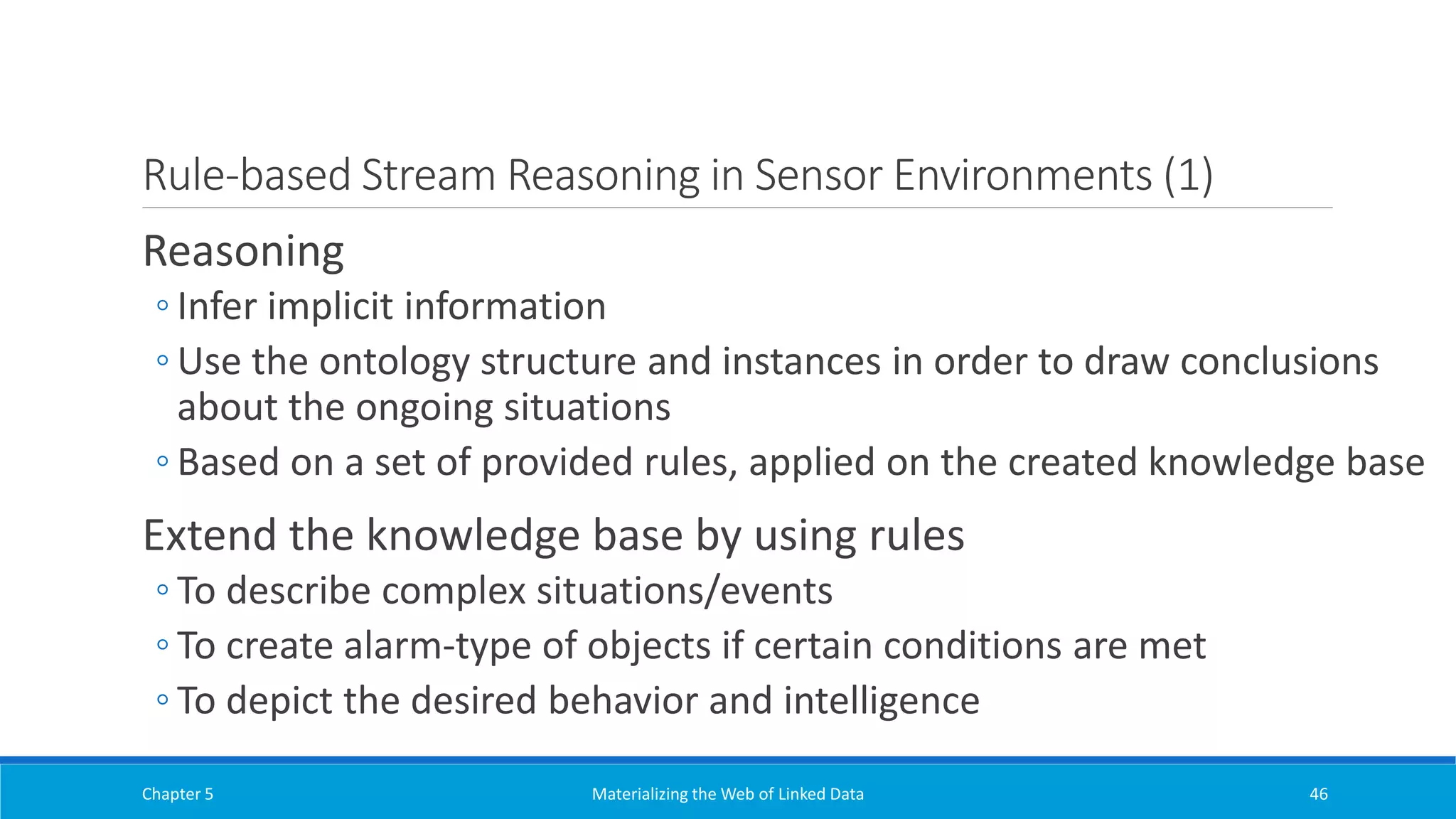 Rule-based Stream Reasoning in Sensor Environments (1)

Reasoning

◦ Infer implicit information

◦ Use the ontology structure and instances in order to draw conclusions about the ongoing situations

◦ Based on a set of provided rules, applied on the created knowledge base

Extend the knowledge base by using rules

◦ To describe complex situations/events

◦ To create alarm-type of objects if certain conditions are met

◦ To depict the desired behavior and intelligence

Chapter 5

Materializing the Web of Linked Data

46